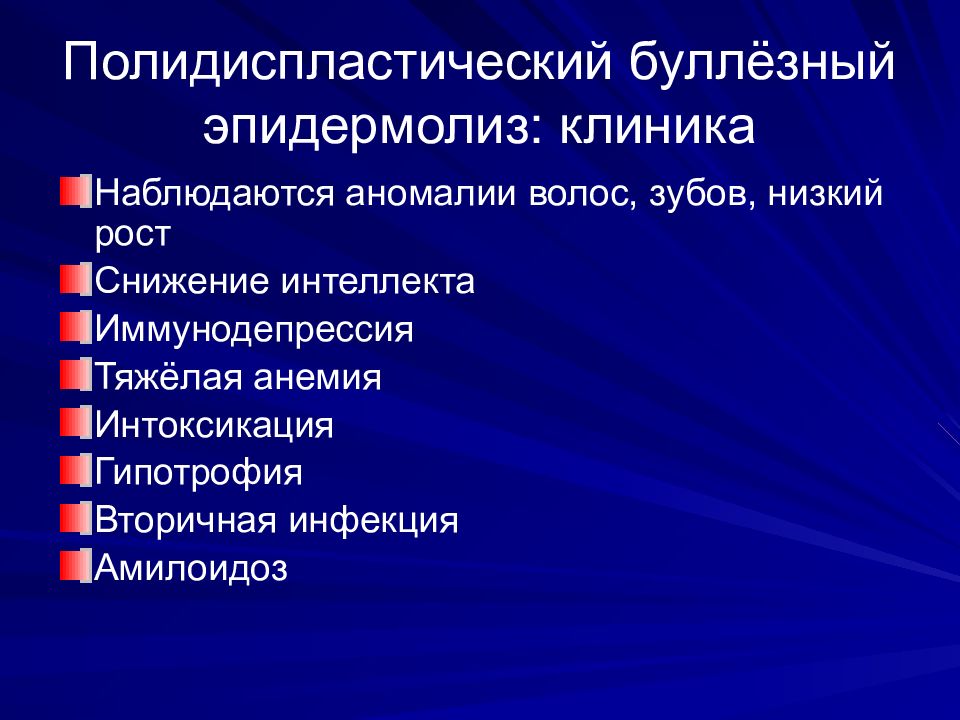 Полидиспластический буллёзный эпидермолиз: клиника

Наблюдаются аномалии волос, зубов, низкий рост

Снижение интеллекта

Иммунодепрессия

Тяжёлая анемия

Интоксикация

Гипотрофия

Вторичная инфекция

Амилоидоз